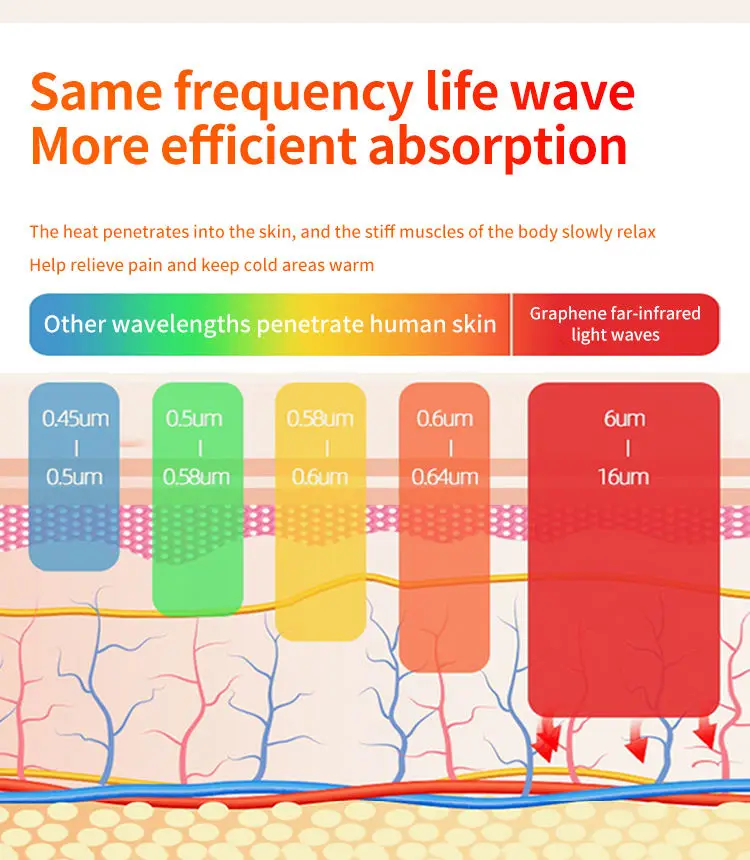 Same frequency life wave
More efficient absorption

The heat penetrates into the skin, and the stiff muscles of the body slowly relax

Help relieve pain and keep cold areas warm

Other wavelengths penetrate human skin

Graphene far-infrared light waves

0.45um
|
0.5um

0.5um
|
0.58um

0.58um
|
0.6um

0.6um
|
0.64um

6um
|
16um